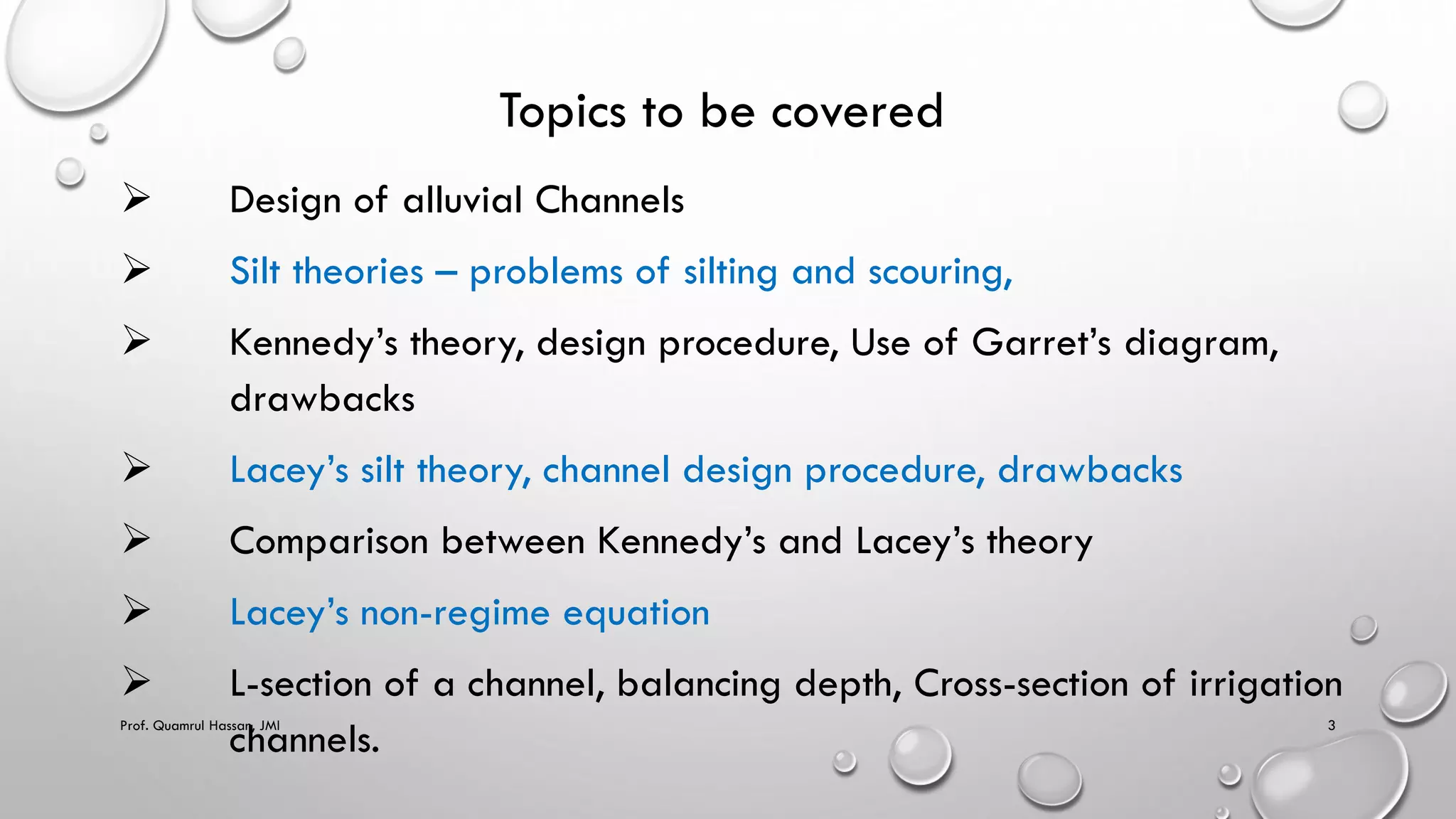 Topics to be covered

➢ Design of alluvial Channels

➢ Silt theories – problems of silting and scouring,

➢ Kennedy’s theory, design procedure, Use of Garret’s diagram, drawbacks

➢ Lacey’s silt theory, channel design procedure, drawbacks

➢ Comparison between Kennedy’s and Lacey’s theory

➢ Lacey’s non-regime equation

➢ L-section of a channel, balancing depth, Cross-section of irrigation channels.

Prof. Quamrul Hassan, JMI

3